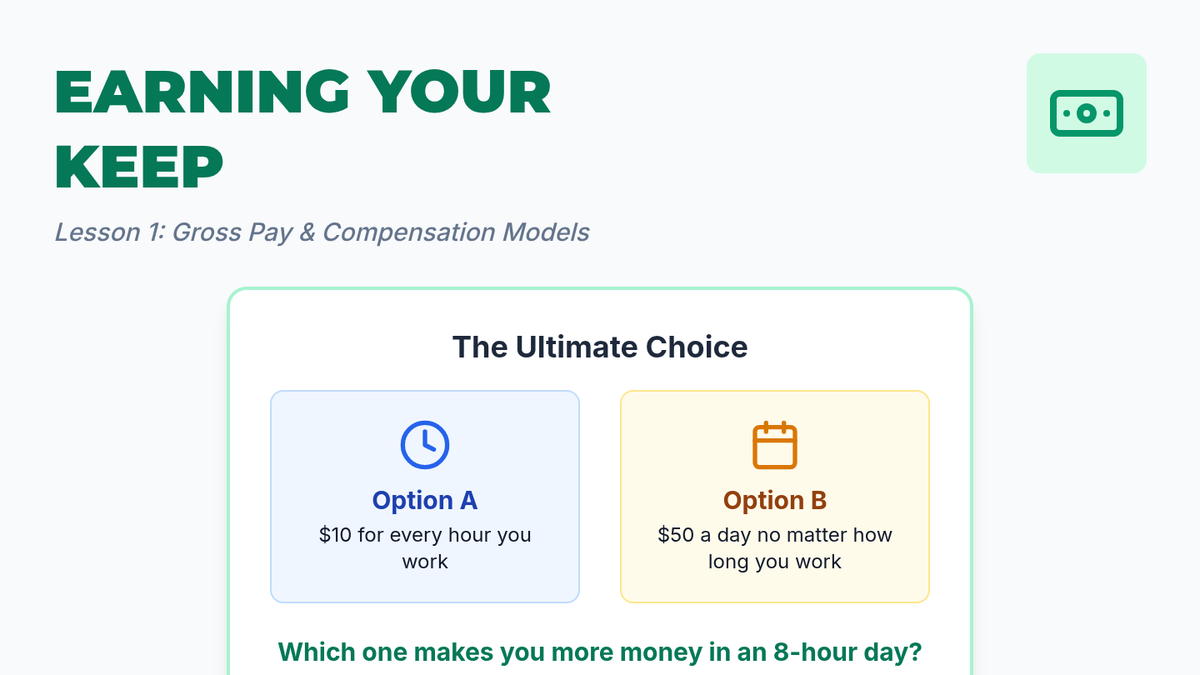 EARNING YOUR KEEP

Lesson 1: Gross Pay & Compensation Models

The Ultimate Choice

Option A
\$10 for every hour you work

Option B
\$50 a day no matter how long you work

Which one makes you more money in an 8-hour day?